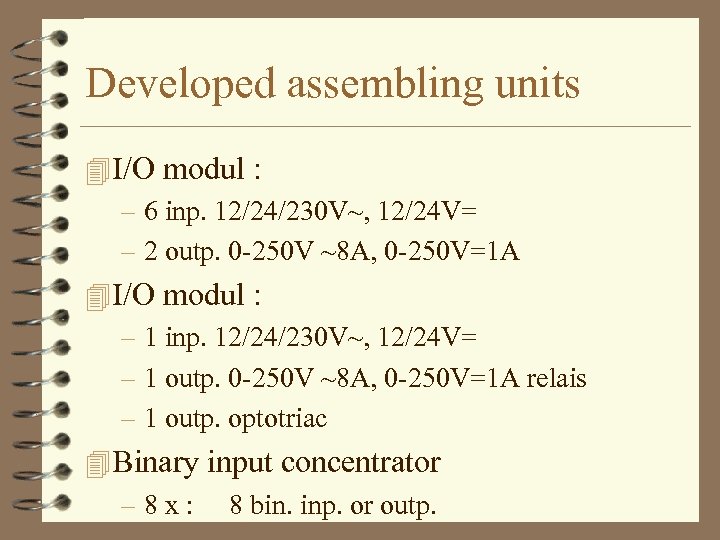 Developed assembling units

I/O modul :

– 6 inp. 12/24/230V~, 12/24V=

– 2 outp. 0-250V ~8A, 0-250V=1A

I/O modul :

– 1 inp. 12/24/230V~, 12/24V=

– 1 outp. 0-250V ~8A, 0-250V=1A relais

– 1 outp. optotriac

Binary input concentrator

– 8 x : 8 bin. inp. or outp.